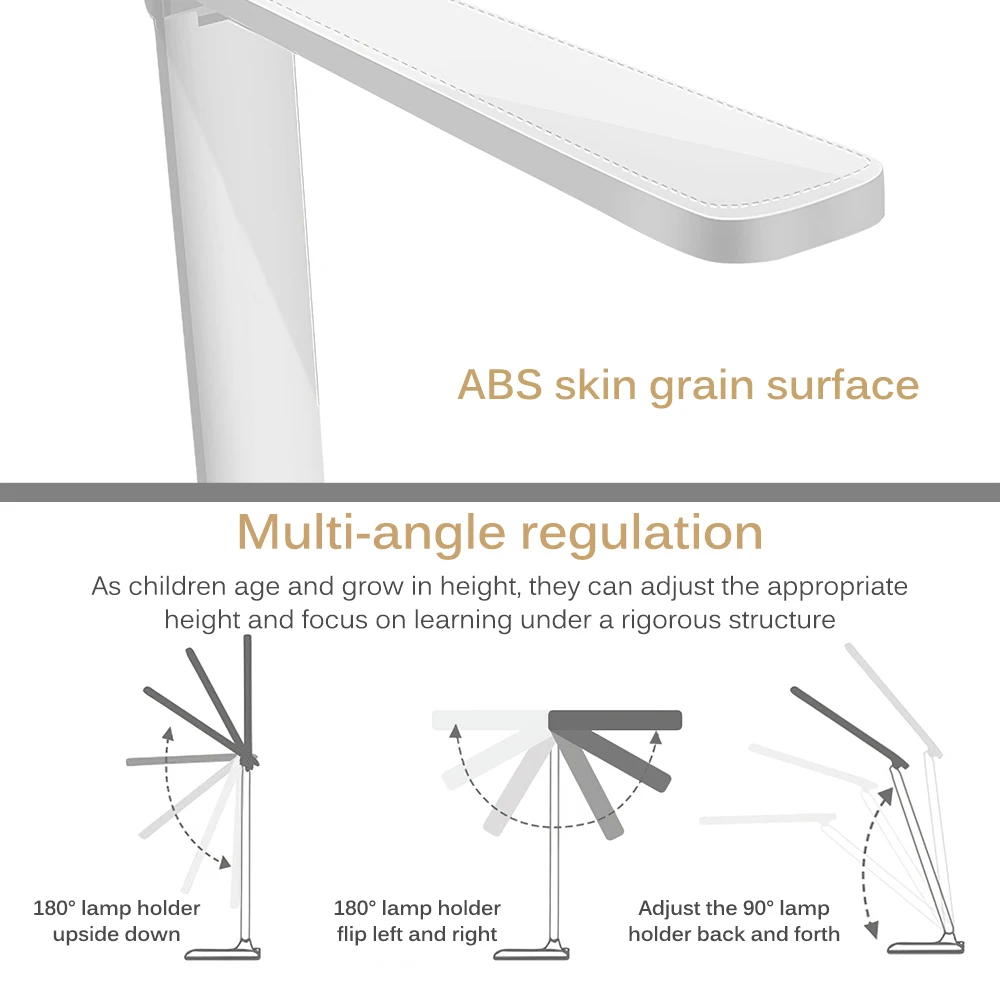 ABS skin grain surface

Multi-angle regulation

As children age and grow in height, they can adjust the appropriate height and focus on learning under a rigorous structure

180° lamp holder upside down

180° lamp holder flip left and right

Adjust the 90° lamp holder back and forth